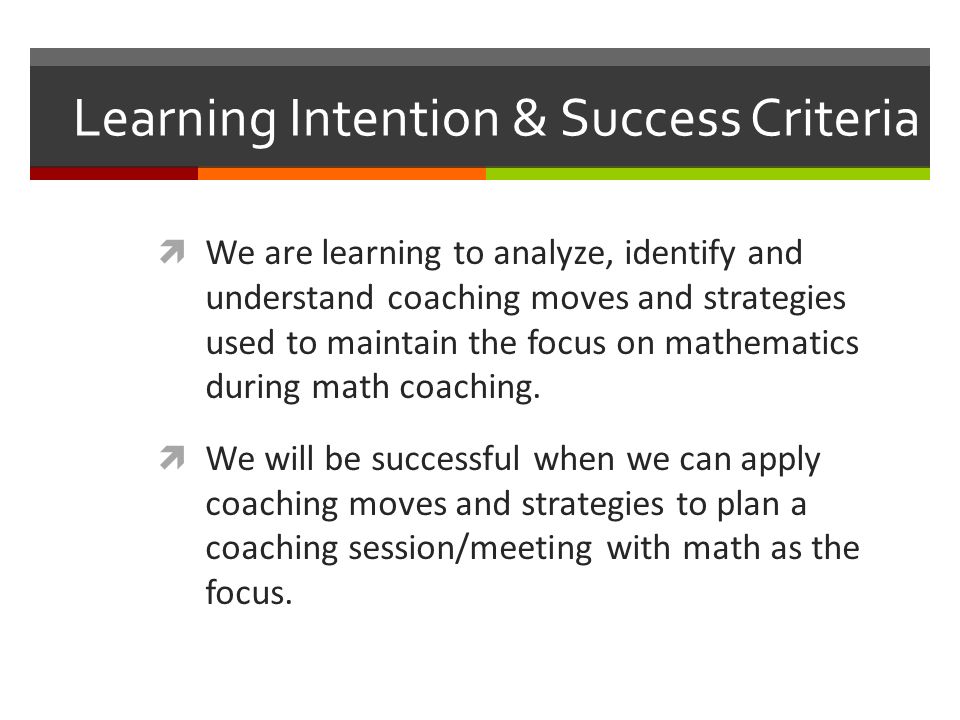 Learning Intention & Success Criteria

We are learning to analyze, identify and understand coaching moves and strategies used to maintain the focus on mathematics during math coaching.

We will be successful when we can apply coaching moves and strategies to plan a coaching session/meeting with math as the focus.